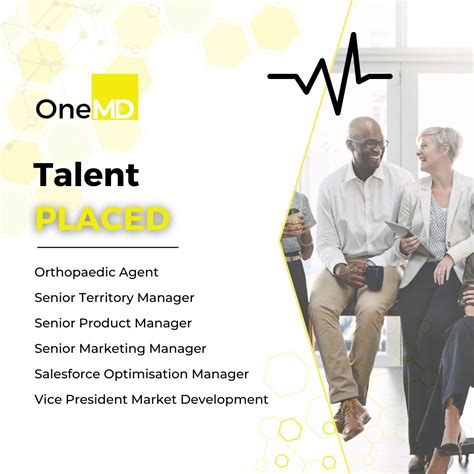 OneMD

Talent
PLACED

Orthopaedic Agent
Senior Territory Manager
Senior Product Manager
Senior Marketing Manager
Salesforce Optimisation Manager
Vice President Market Development